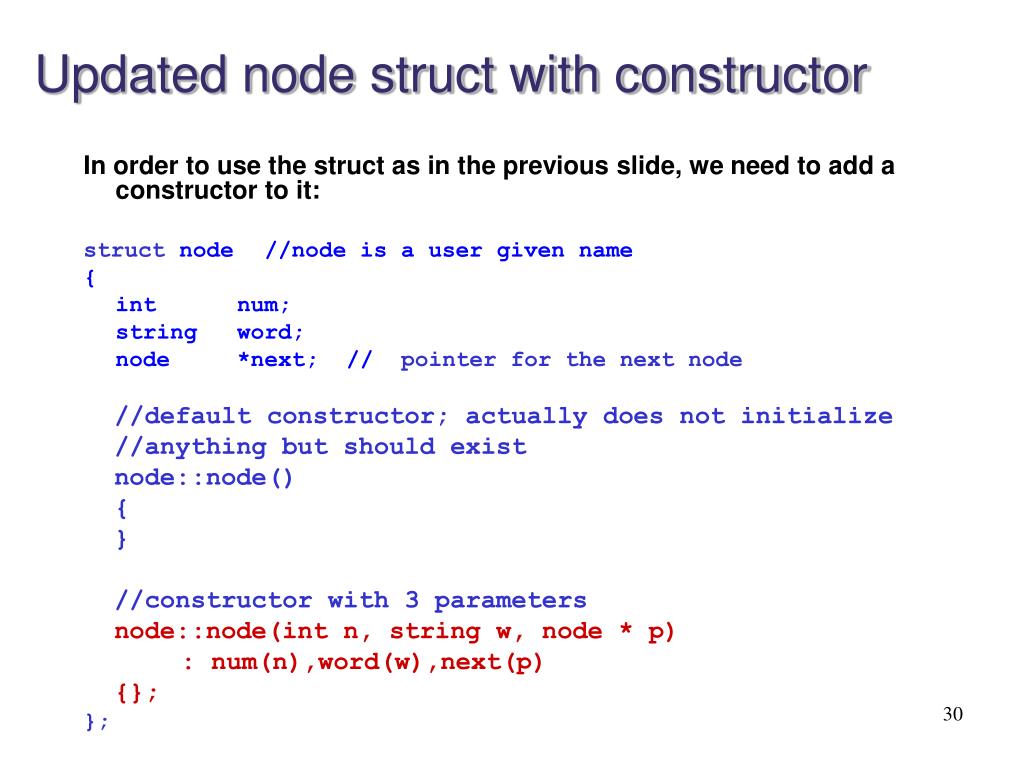 Updated node struct with constructor

In order to use the struct as in the previous slide, we need to add a constructor to it:

struct node  //node is a user given name
{
  int      num;
  string   word;
  node     *next;  //  pointer for the next node

  //default constructor; actually does not initialize
  //anything but should exist
  node::node()
  {
  }

  //constructor with 3 parameters
  node::node(int n, string w, node * p)
       : num(n),word(w),next(p)
  {};
};

30